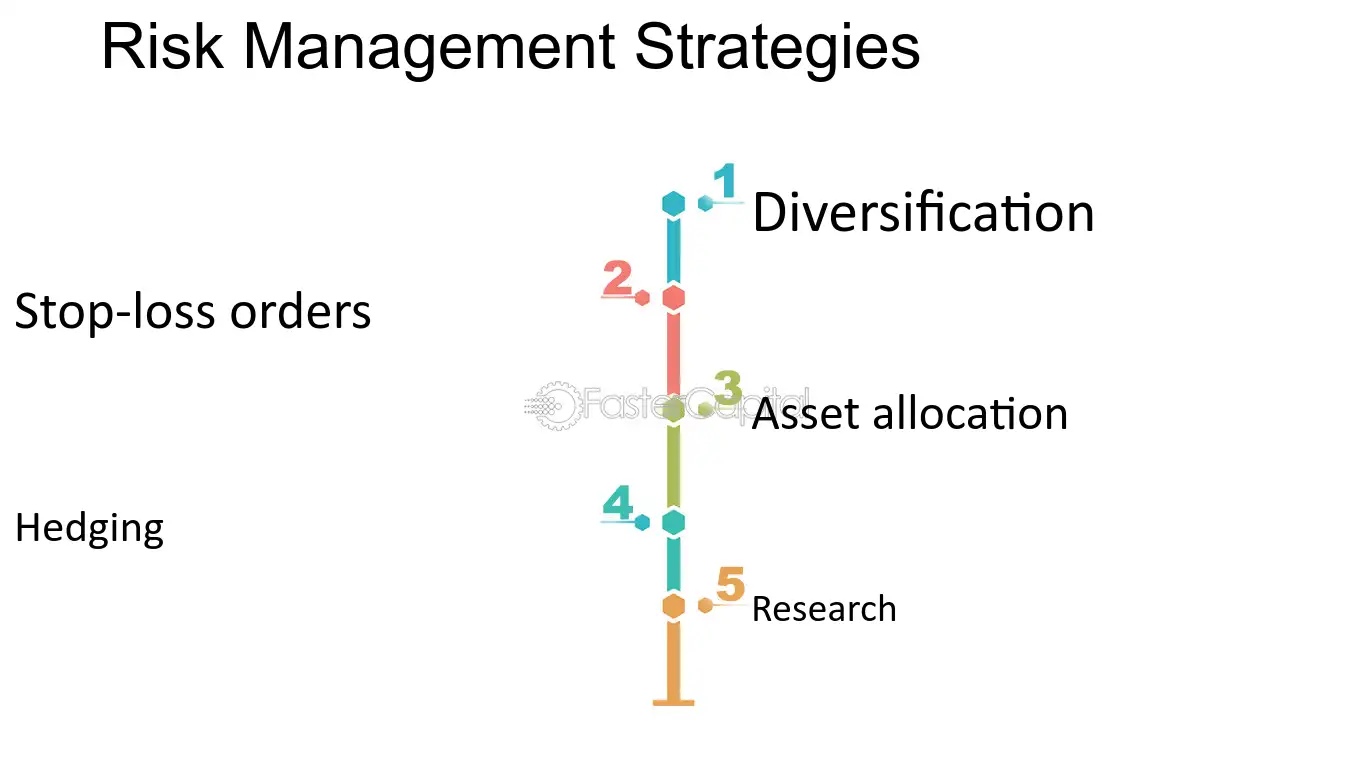 Risk Management Strategies

1 Diversification

2 Stop-loss orders

3 Asset allocation

4 Hedging

5 Research

FasterCapital